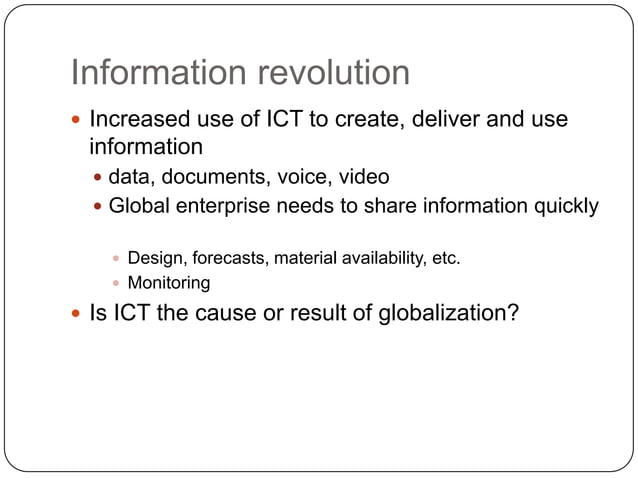 Information revolution

- Increased use of ICT to create, deliver and use information
  - data, documents, voice, video
  - Global enterprise needs to share information quickly
    - Design, forecasts, material availability, etc.
    - Monitoring
- Is ICT the cause or result of globalization?